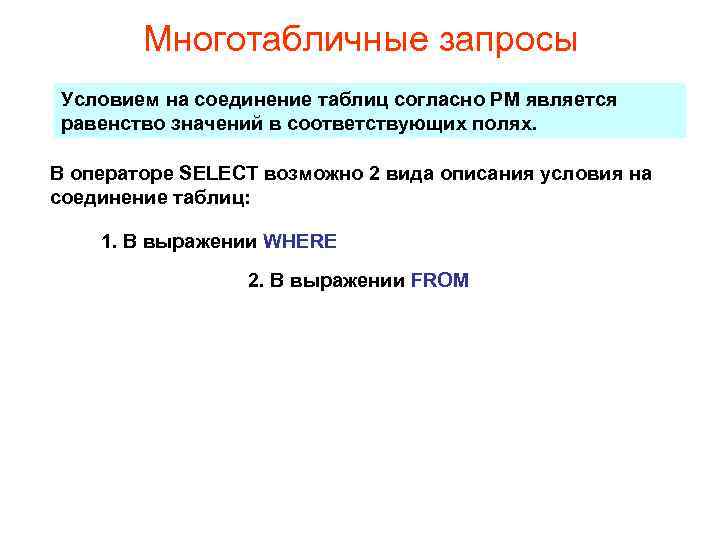 Многотабличные запросы

Условием на соединение таблиц согласно РМ является равенство значений в соответствующих полях.

В операторе SELECT возможно 2 вида описания условия на соединение таблиц:

1. В выражении WHERE

2. В выражении FROM